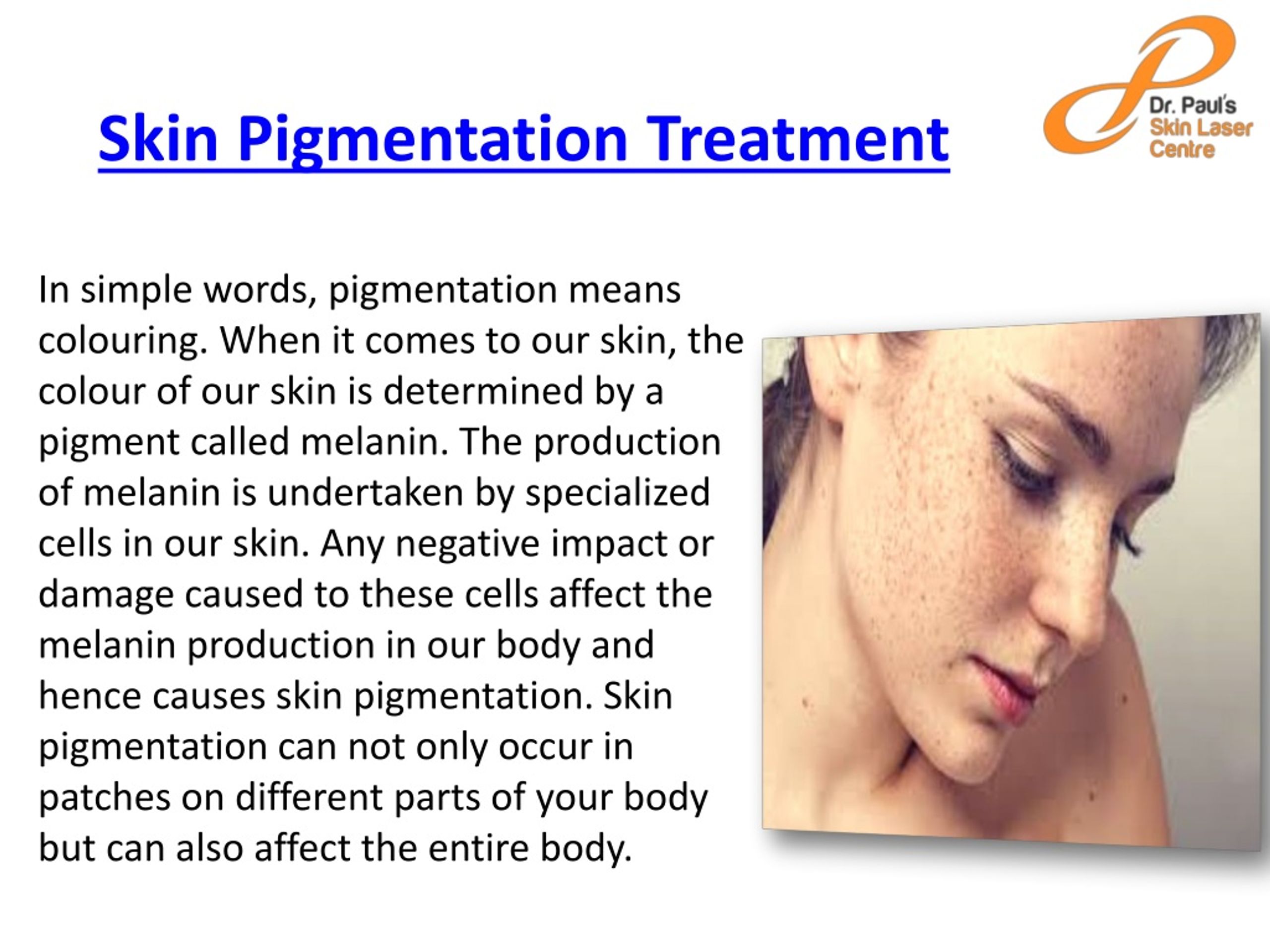 Skin Pigmentation Treatment

Dr. Paul's
Skin Laser
Centre

In simple words, pigmentation means colouring. When it comes to our skin, the colour of our skin is determined by a pigment called melanin. The production of melanin is undertaken by specialized cells in our skin. Any negative impact or damage caused to these cells affect the melanin production in our body and hence causes skin pigmentation. Skin pigmentation can not only occur in patches on different parts of your body but can also affect the entire body.